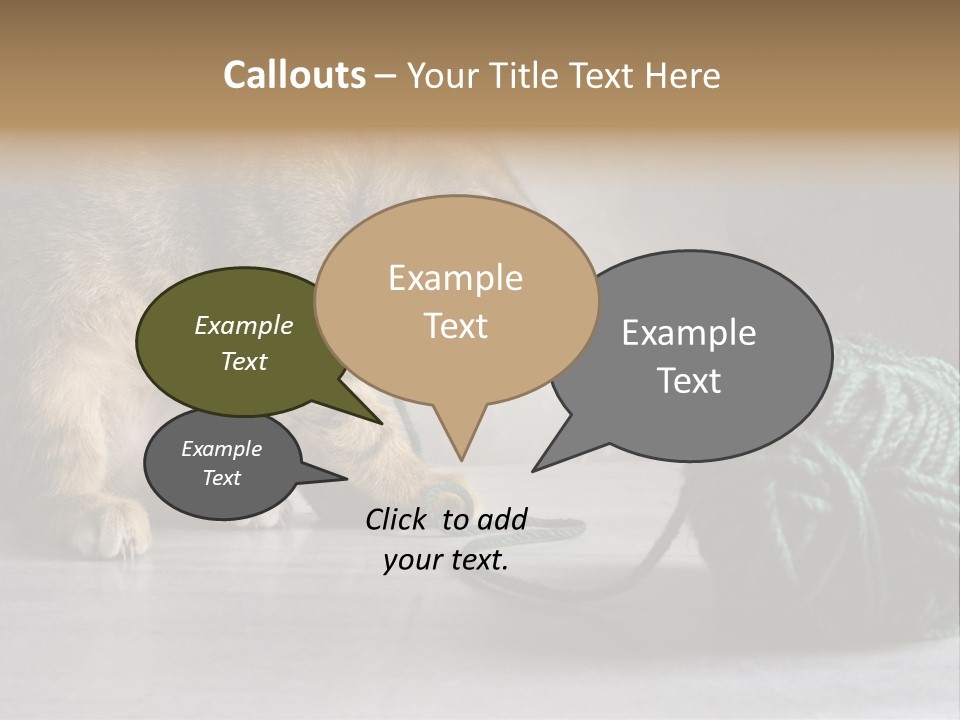 Callouts – Your Title Text Here

Example Text

Example Text

Example Text

Example Text

Click to add your text.